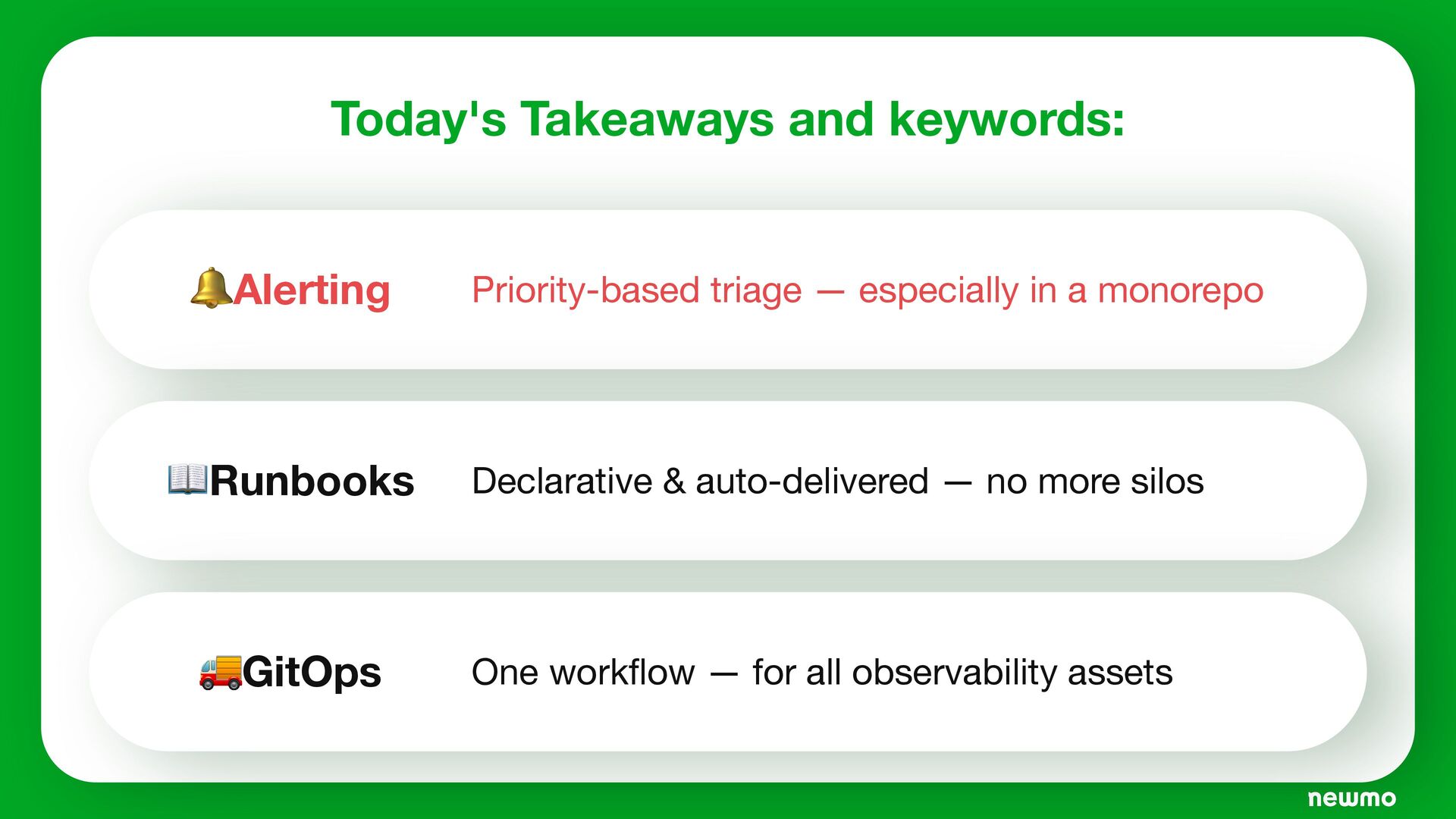 Today's Takeaways and keywords:

🔔Alerting Priority-based triage — especially in a monorepo

📖Runbooks Declarative & auto-delivered — no more silos

🚚GitOps One workflow — for all observability assets

newmo